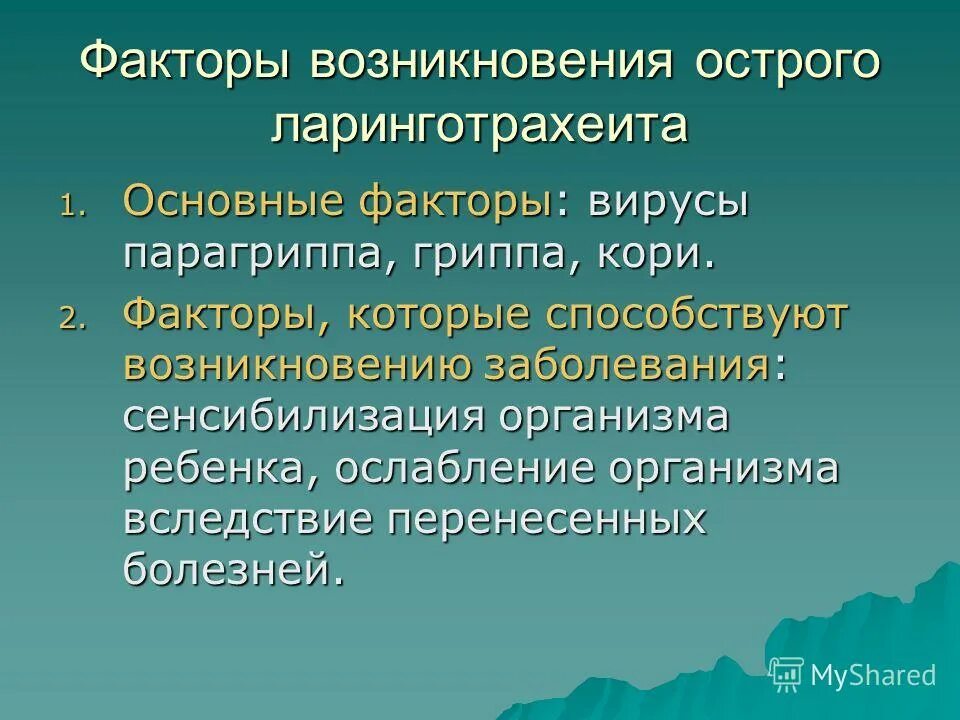 Факторы возникновения острого ларинготрахеита

1. Основные факторы: вирусы парагриппа, гриппа, кори.
2. Факторы, которые способствуют возникновению заболевания: сенсибилизация организма ребенка, ослабление организма вследствие перенесенных болезней.

MyShared